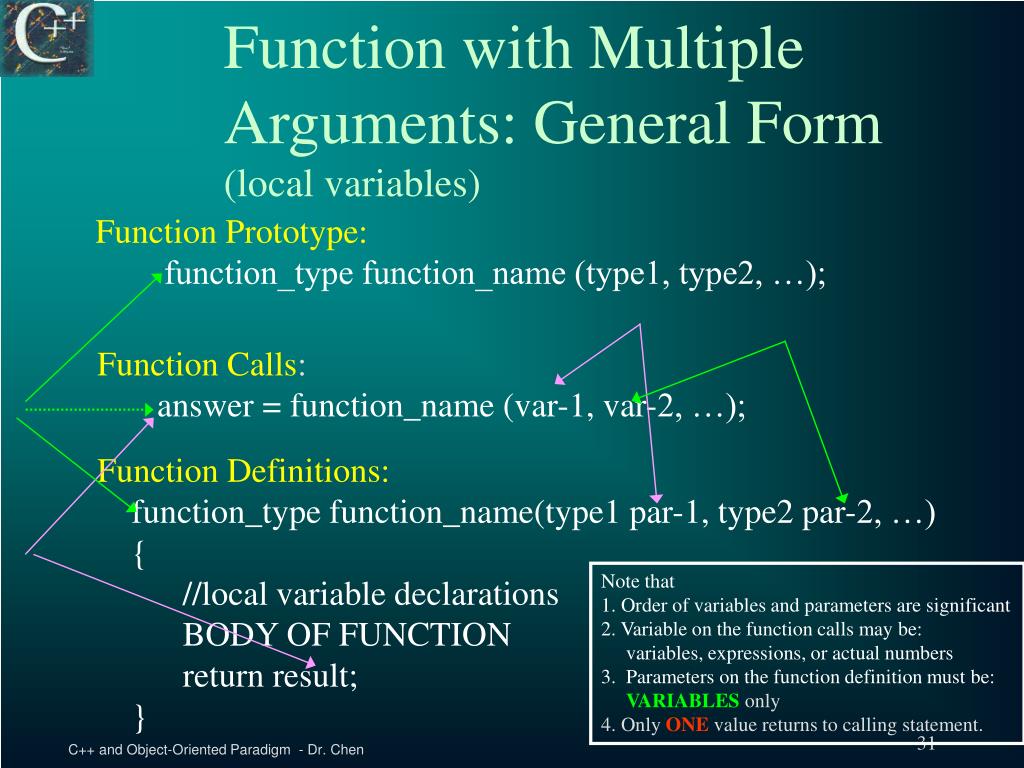 C++

Function with Multiple Arguments: General Form
(local variables)

Function Prototype:
function_type function_name (type1, type2, …);

Function Calls:
answer = function_name (var-1, var-2, …);

Function Definitions:
function_type function_name(type1 par-1, type2 par-2, …)
{
//local variable declarations
BODY OF FUNCTION
return result;
}

Note that
1. Order of variables and parameters are significant
2. Variable on the function calls may be:
variables, expressions, or actual numbers
3. Parameters on the function definition must be:
VARIABLES only
4. Only ONE value returns to calling statement.

C++ and Object-Oriented Paradigm - Dr. Chen

31